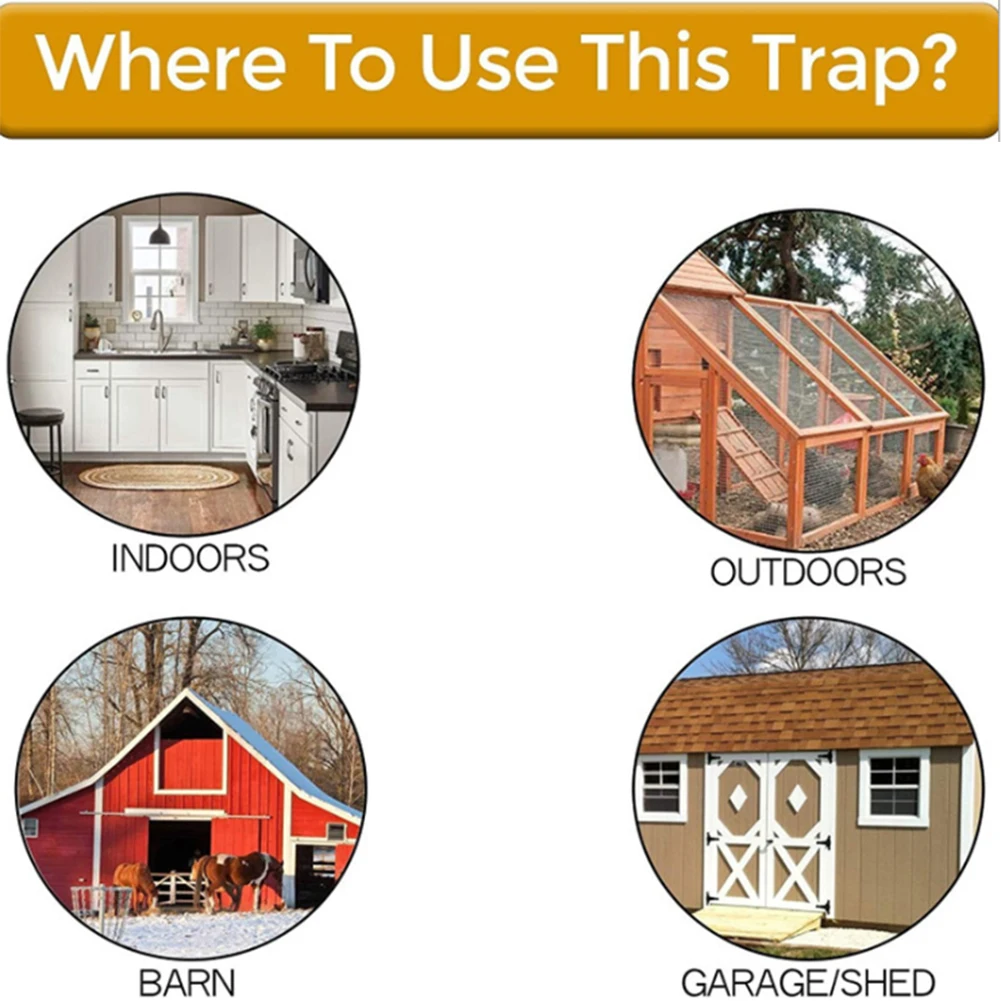 Where To Use This Trap?

INDOORS

OUTDOORS

BARN

GARAGE/SHED